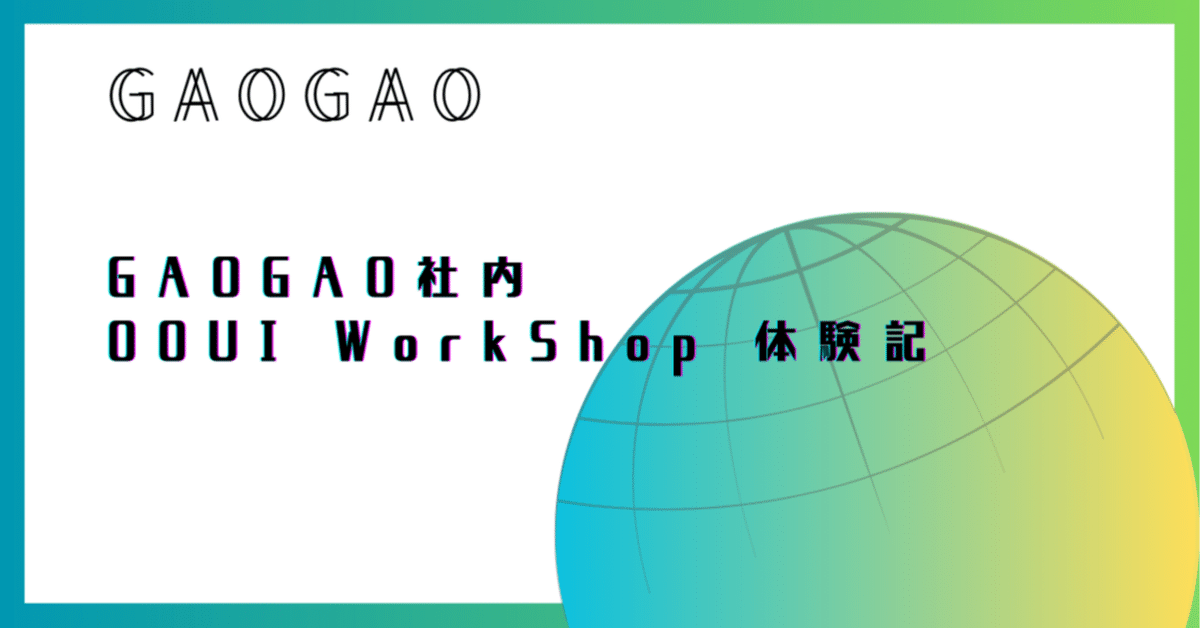 GAOGAO

GAOGAO社内
OOUI WorkShop 体験記